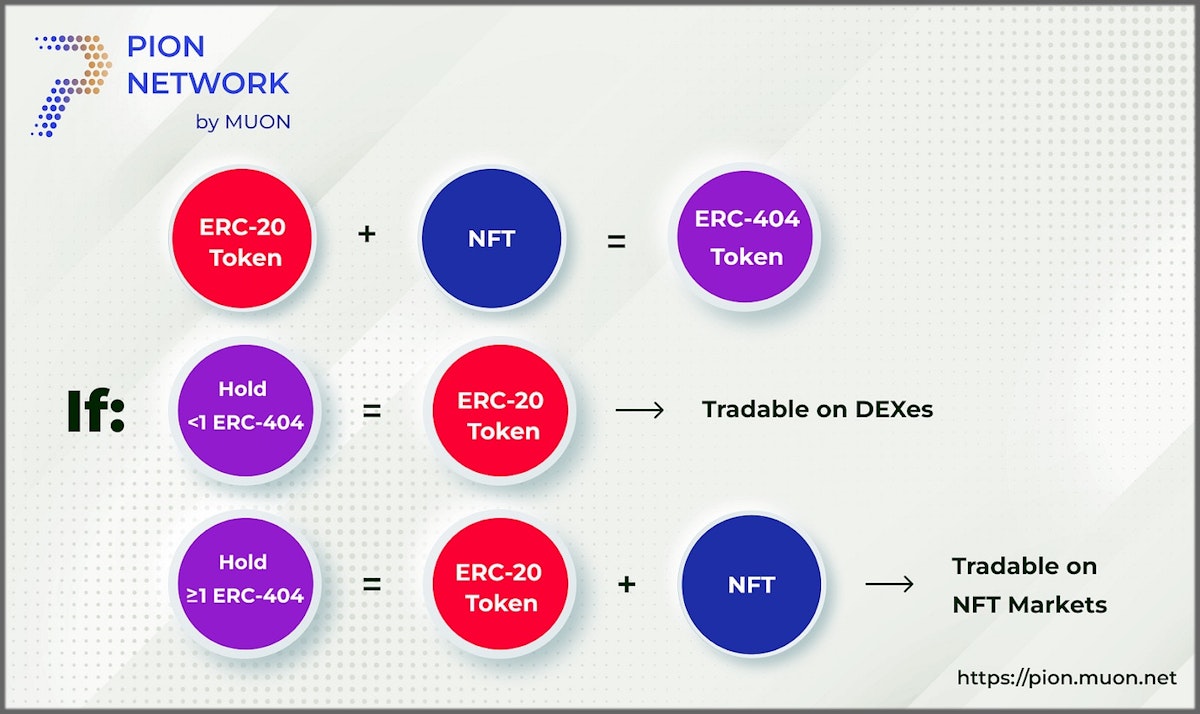 PION NETWORK
by MUON

ERC-20 Token + NFT = ERC-404 Token

If:

Hold <1 ERC-404 = ERC-20 Token → Tradable on DEXes

Hold ≥1 ERC-404 = ERC-20 Token + NFT → Tradable on NFT Markets

https://pion.muon.net